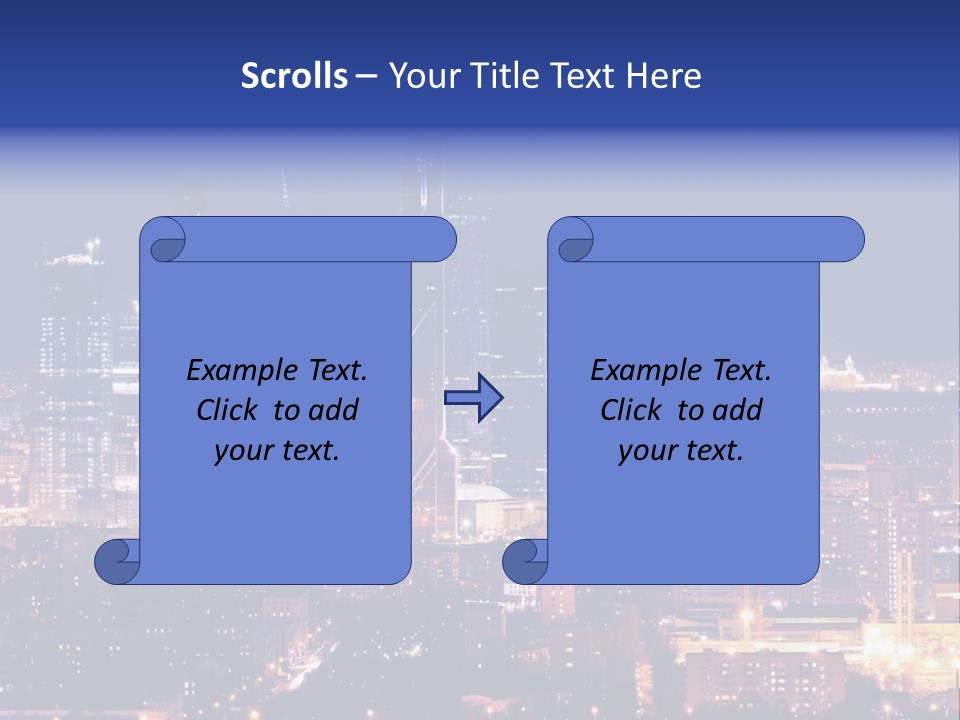 Scrolls – Your Title Text Here

Example Text. Click to add your text.

Example Text. Click to add your text.